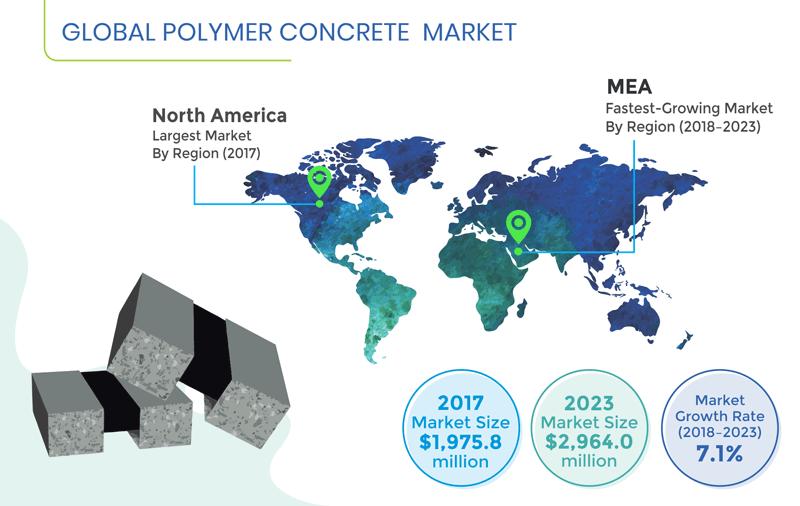 GLOBAL POLYMER CONCRETE MARKET

North America
Largest Market
By Region (2017)

MEA
Fastest-Growing Market
By Region (2018–2023)

2017
Market Size
$1,975.8
million

2023
Market Size
$2,964.0
million

Market
Growth Rate
(2018–2023)
7.1%